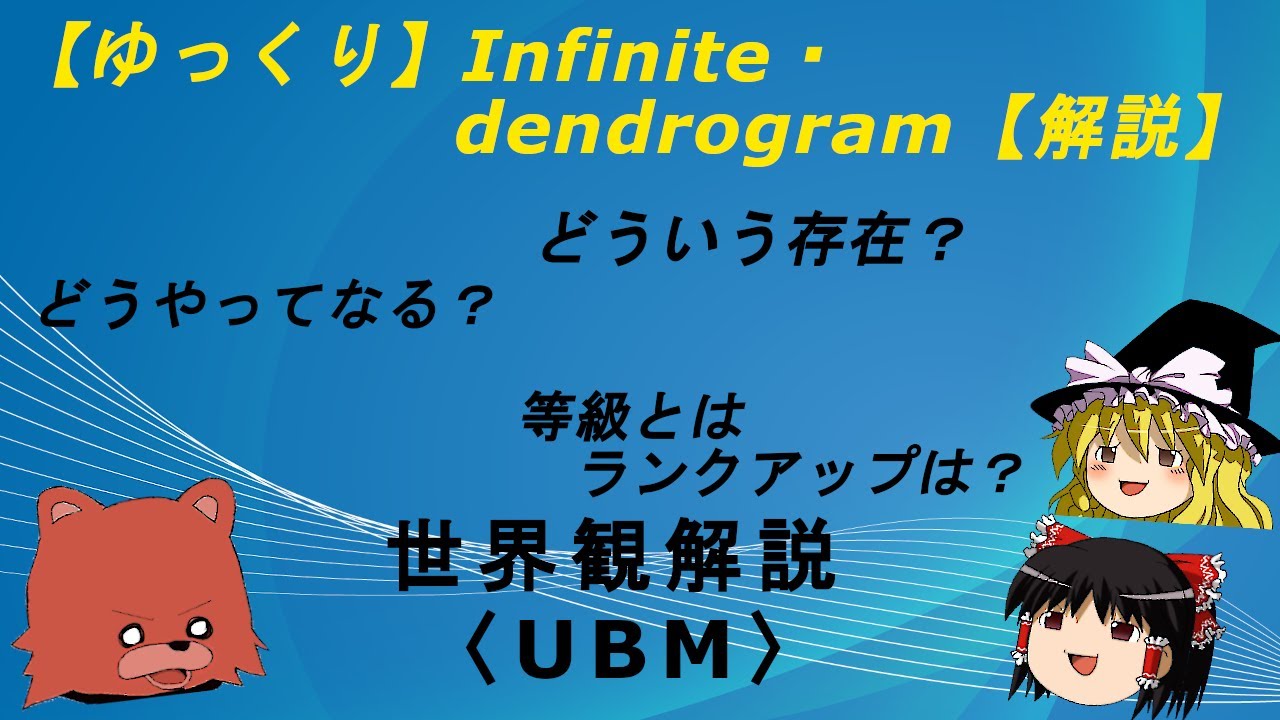 【ゆっくり】Infinite・dendrogram【解説】

どういう存在？

どうやってなる？

等級とは
ランクアップは？

世界観解説
〈UBM〉